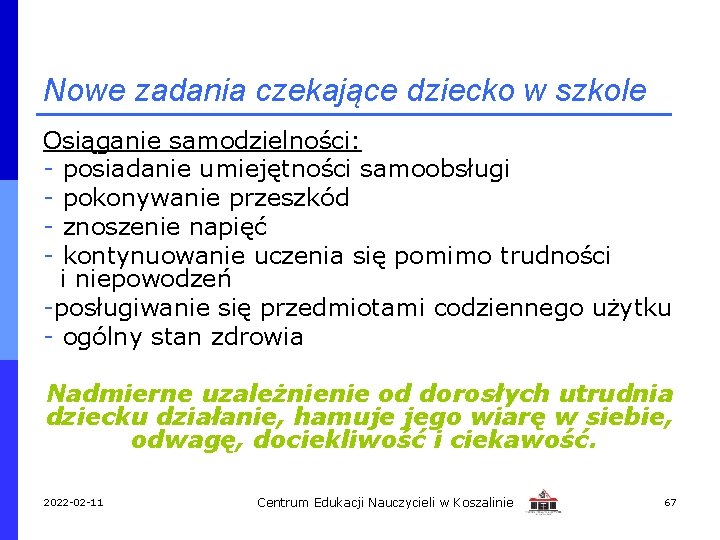 Nowe zadania czekające dziecko w szkole

Osiąganie samodzielności:
- posiadanie umiejętności samoobsługi
- pokonywanie przeszkód
- znoszenie napięć
- kontynuowanie uczenia się pomimo trudności i niepowodzeń
-posługiwanie się przedmiotami codziennego użytku
- ogólny stan zdrowia

Nadmierne uzależnienie od dorosłych utrudnia dziecku działanie, hamuje jego wiarę w siebie, odwagę, dociekliwość i ciekawość.

2022-02-11 Centrum Edukacji Nauczycieli w Koszalinie 67